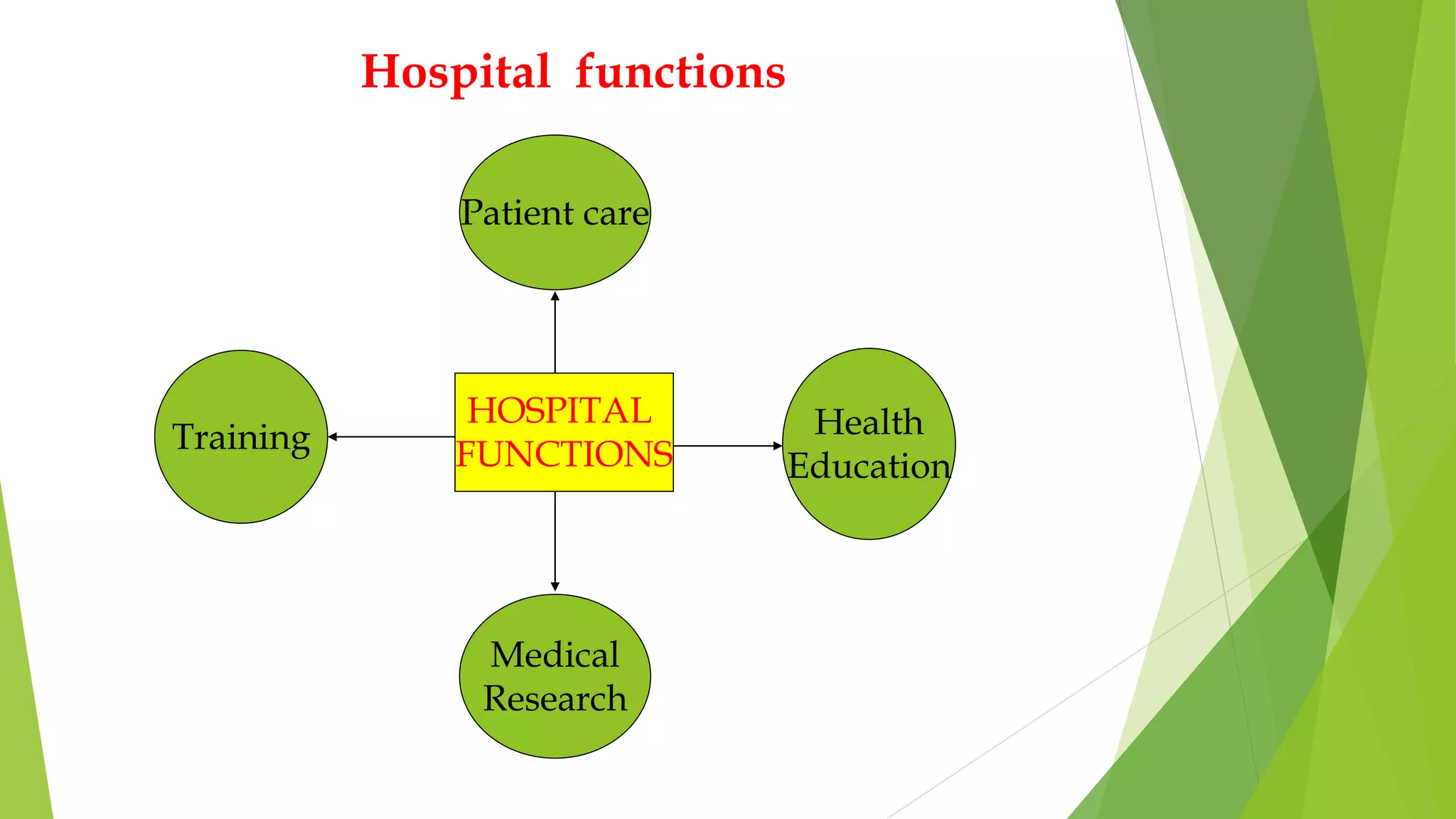 Hospital functions

Patient care

Training

HOSPITAL FUNCTIONS

Health Education

Medical Research